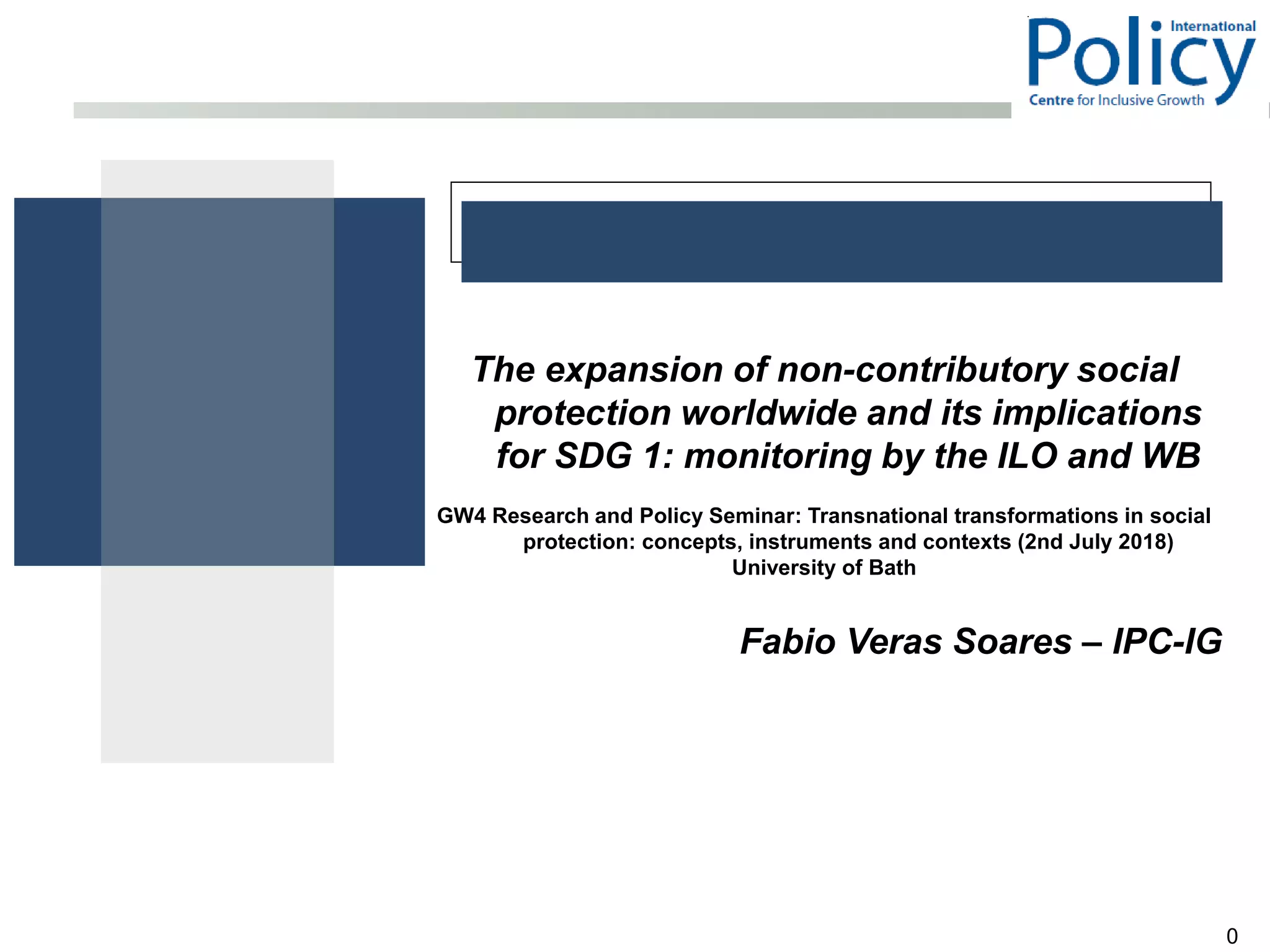 International Policy Centre for Inclusive Growth

The expansion of non-contributory social protection worldwide and its implications for SDG 1: monitoring by the ILO and WB

GW4 Research and Policy Seminar: Transnational transformations in social protection: concepts, instruments and contexts (2nd July 2018)
University of Bath

Fabio Veras Soares – IPC-IG

0